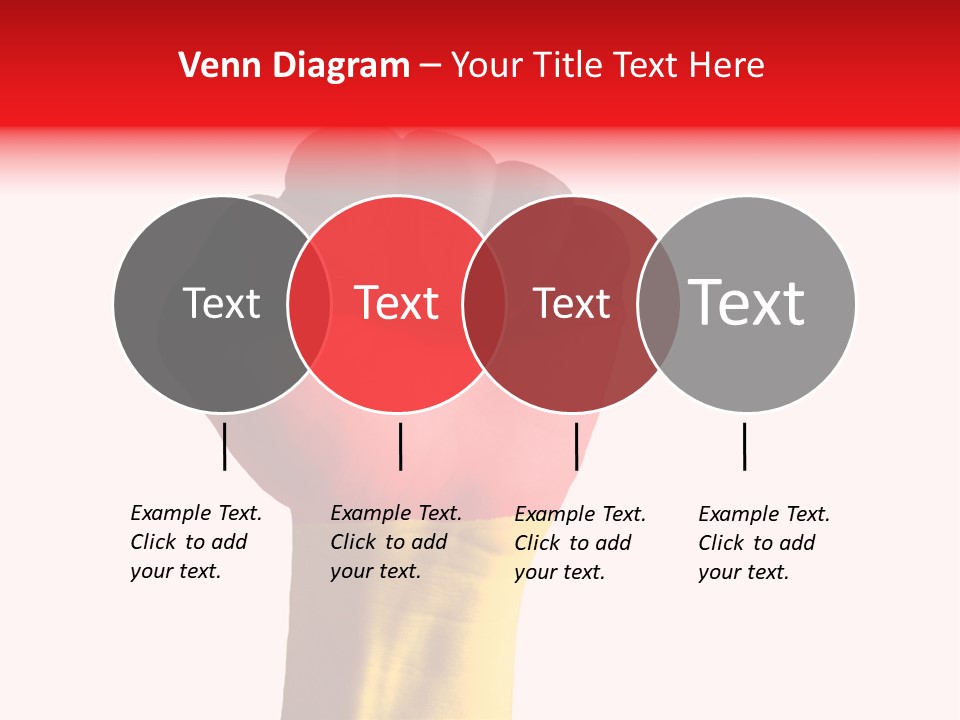 Venn Diagram – Your Title Text Here

Text

Text

Text

Text

Example Text. Click to add your text.

Example Text. Click to add your text.

Example Text. Click to add your text.

Example Text. Click to add your text.